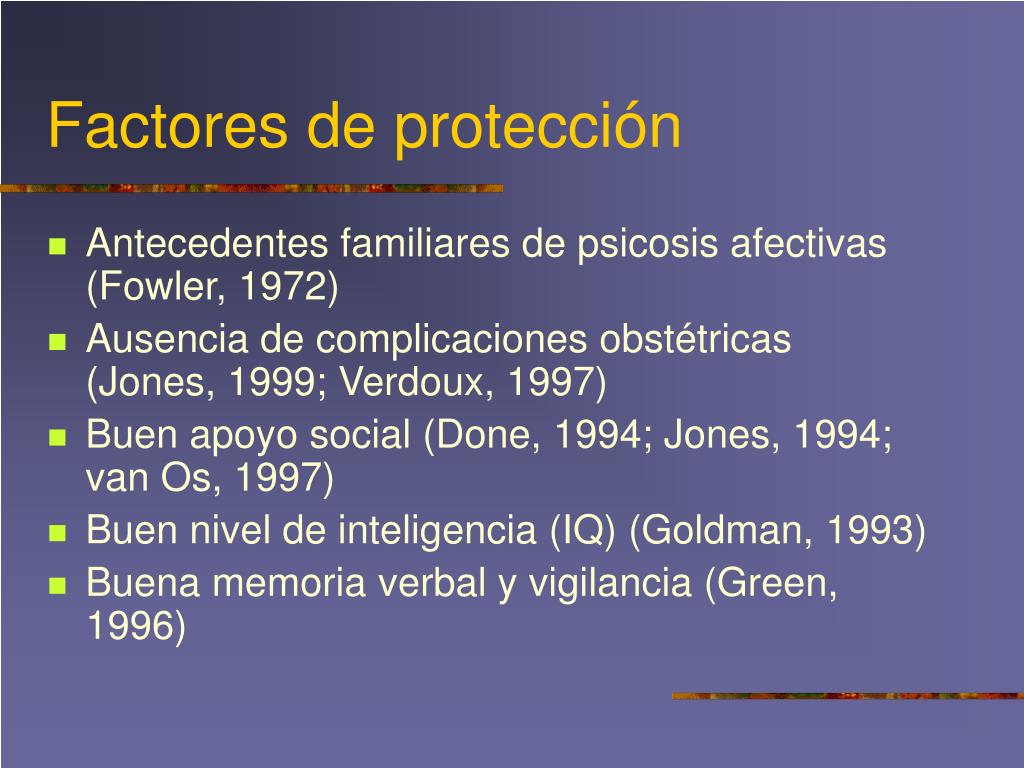 Factores de protección

- Antecedentes familiares de psicosis afectivas (Fowler, 1972)
- Ausencia de complicaciones obstétricas (Jones, 1999; Verdoux, 1997)
- Buen apoyo social (Done, 1994; Jones, 1994; van Os, 1997)
- Buen nivel de inteligencia (IQ) (Goldman, 1993)
- Buena memoria verbal y vigilancia (Green, 1996)